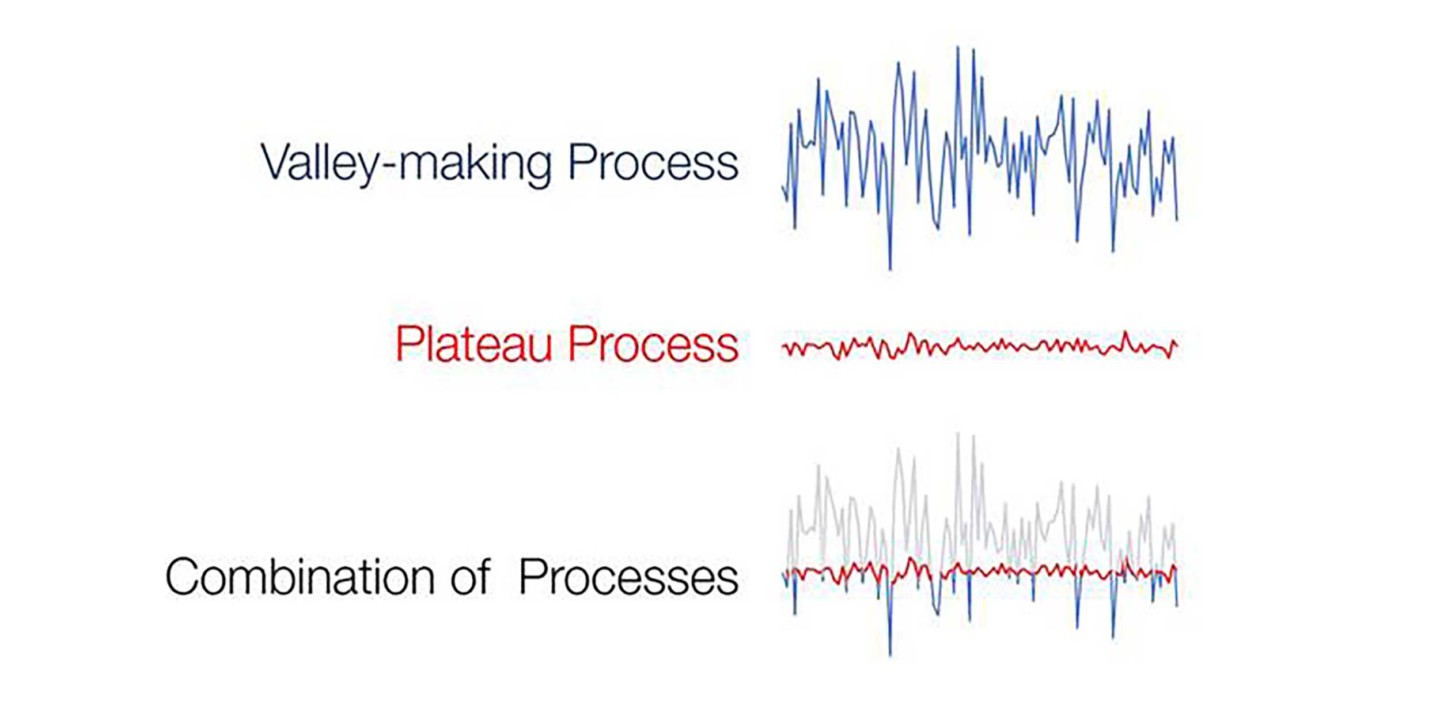 Valley-making Process

Plateau Process

Combination of Processes